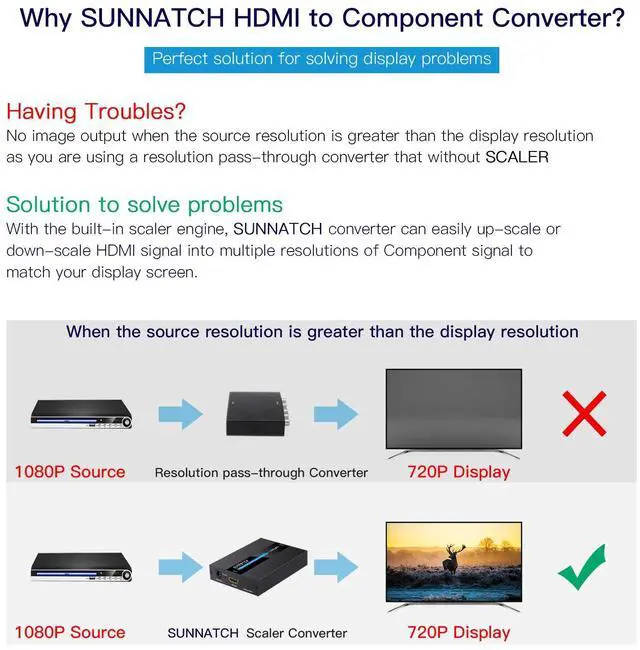 Why SUNNATCH HDMI to Component Converter?

Perfect solution for solving display problems

Having Troubles?
No image output when the source resolution is greater than the display resolution as you are using a resolution pass-through converter that without SCALER

Solution to solve problems
With the built-in scaler engine, SUNNATCH converter can easily up-scale or down-scale HDMI signal into multiple resolutions of Component signal to match your display screen.

When the source resolution is greater than the display resolution

1080P Source
Resolution pass-through Converter
720P Display

1080P Source
SUNNATCH Scaler Converter
720P Display